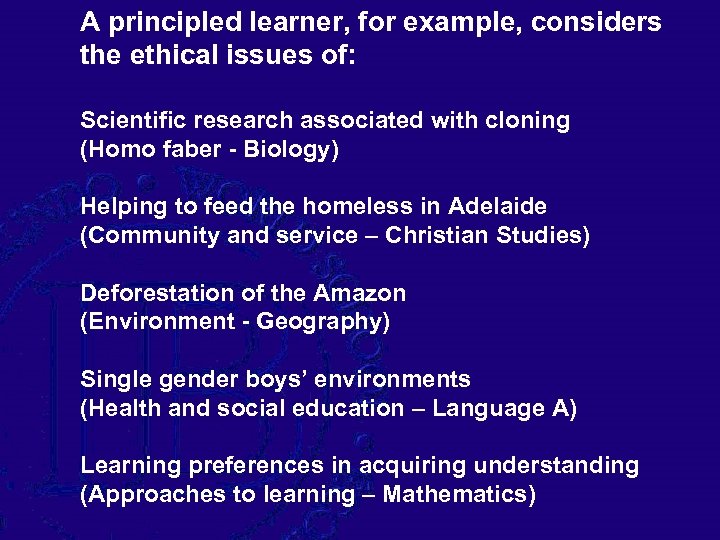 A principled learner, for example, considers the ethical issues of:

Scientific research associated with cloning
(Homo faber - Biology)

Helping to feed the homeless in Adelaide
(Community and service – Christian Studies)

Deforestation of the Amazon
(Environment - Geography)

Single gender boys' environments
(Health and social education – Language A)

Learning preferences in acquiring understanding
(Approaches to learning – Mathematics)